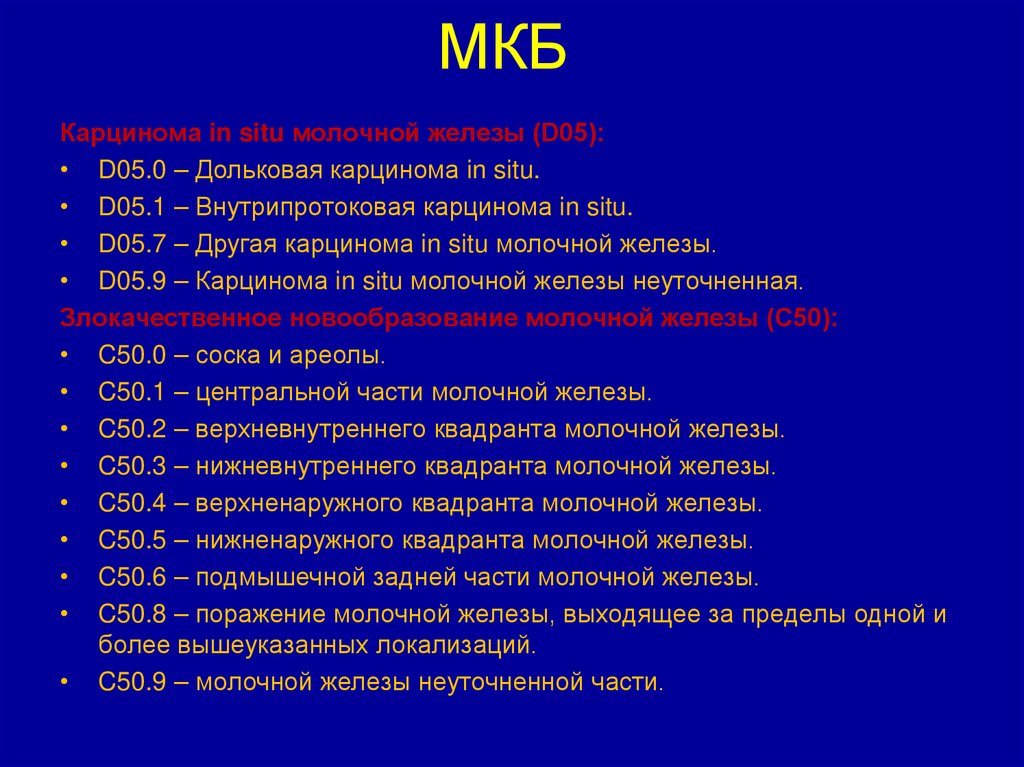 МКБ

Карцинома in situ молочной железы (D05):

• D05.0 – Дольковая карцинома in situ.
• D05.1 – Внутрипротоковая карцинома in situ.
• D05.7 – Другая карцинома in situ молочной железы.
• D05.9 – Карцинома in situ молочной железы неуточненная.

Злокачественное новообразование молочной железы (С50):

• С50.0 – соска и ареолы.
• С50.1 – центральной части молочной железы.
• С50.2 – верхневнутреннего квадранта молочной железы.
• С50.3 – нижневнутреннего квадранта молочной железы.
• С50.4 – верхненаружного квадранта молочной железы.
• С50.5 – нижненаружного квадранта молочной железы.
• С50.6 – подмышечной задней части молочной железы.
• С50.8 – поражение молочной железы, выходящее за пределы одной и более вышеуказанных локализаций.
• С50.9 – молочной железы неуточненной части.